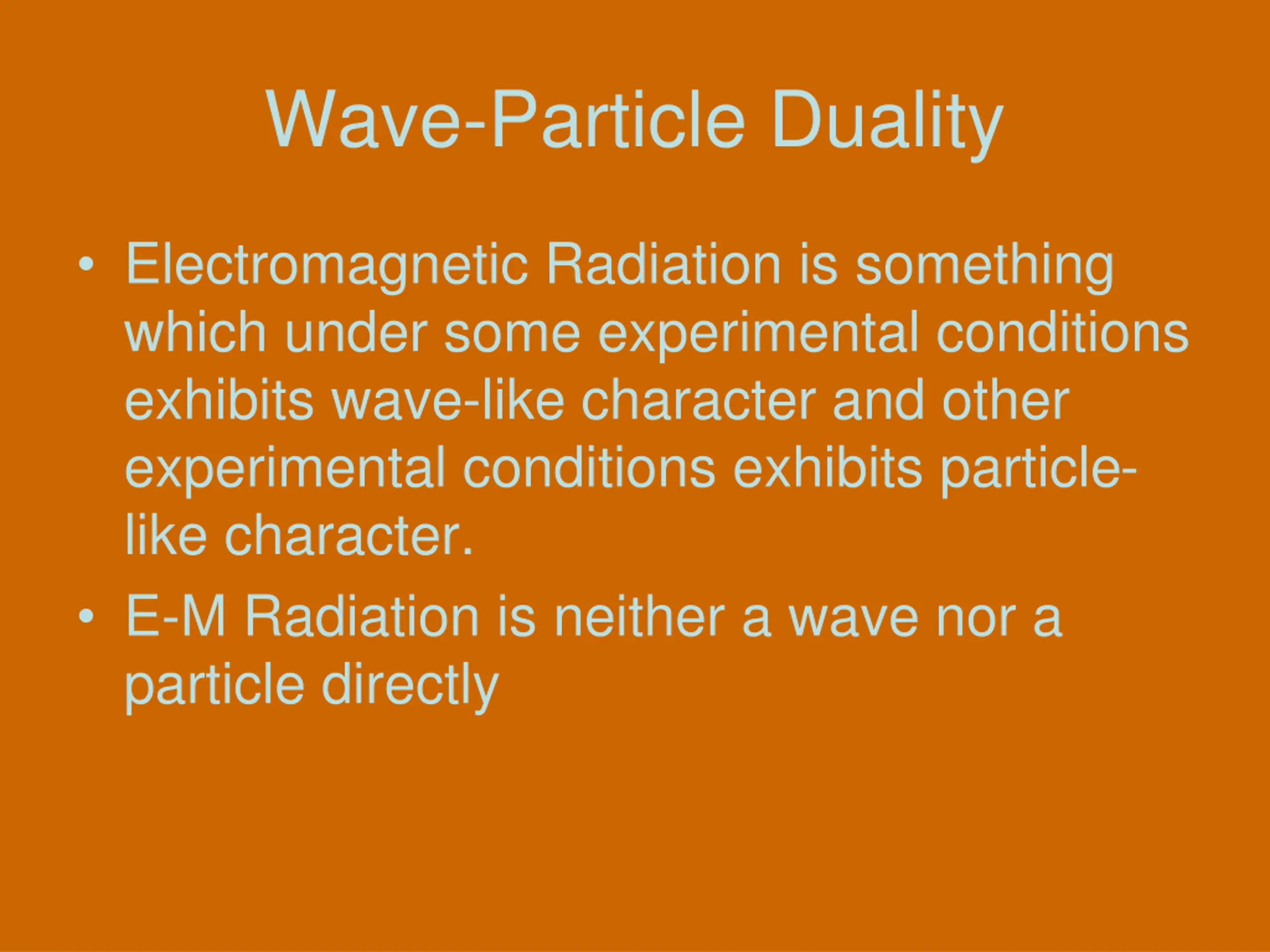 Wave-Particle Duality

• Electromagnetic Radiation is something which under some experimental conditions exhibits wave-like character and other experimental conditions exhibits particle-like character.

• E-M Radiation is neither a wave nor a particle directly